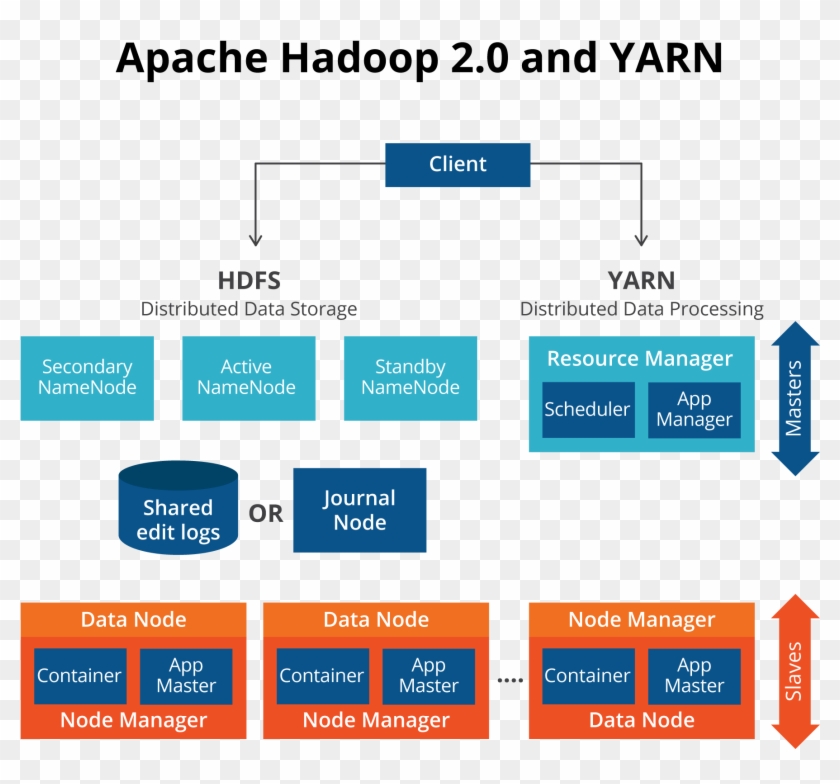 Apache Hadoop 2.0 and YARN

Client

HDFS
Distributed Data Storage

YARN
Distributed Data Processing

Secondary NameNode

Active NameNode

Standby NameNode

Resource Manager

Scheduler

App Manager

Masters

Shared edit logs

OR

Journal Node

Data Node

Container

App Master

Node Manager

Data Node

Container

App Master

Node Manager

....

Node Manager

Container

App Master

Data Node

Slaves